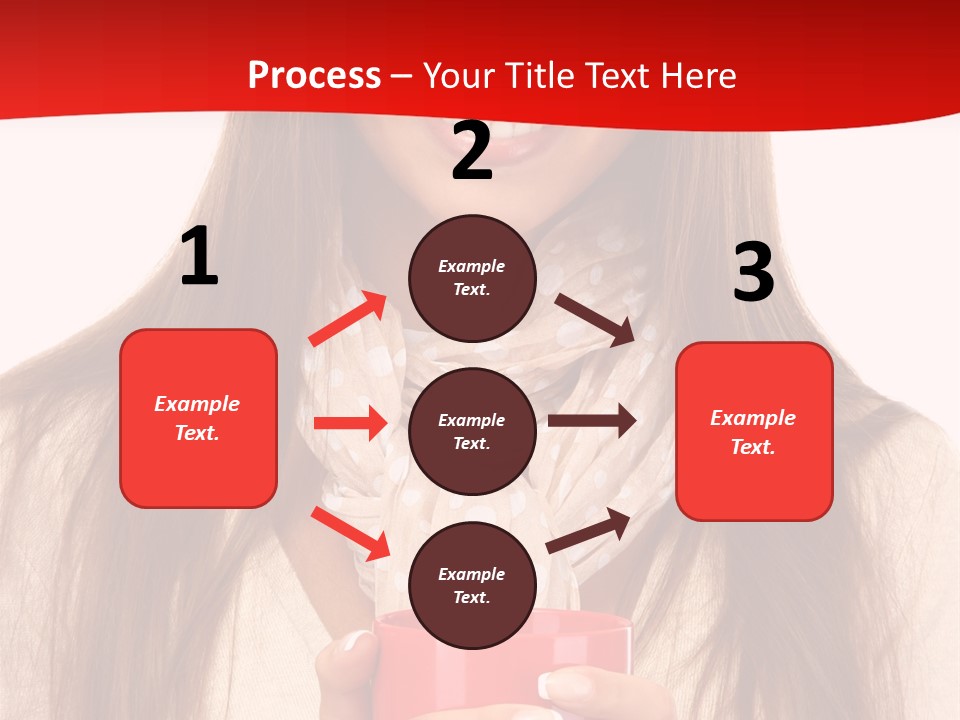 Process – Your Title Text Here

1

Example Text.

2

Example Text.

Example Text.

Example Text.

3

Example Text.